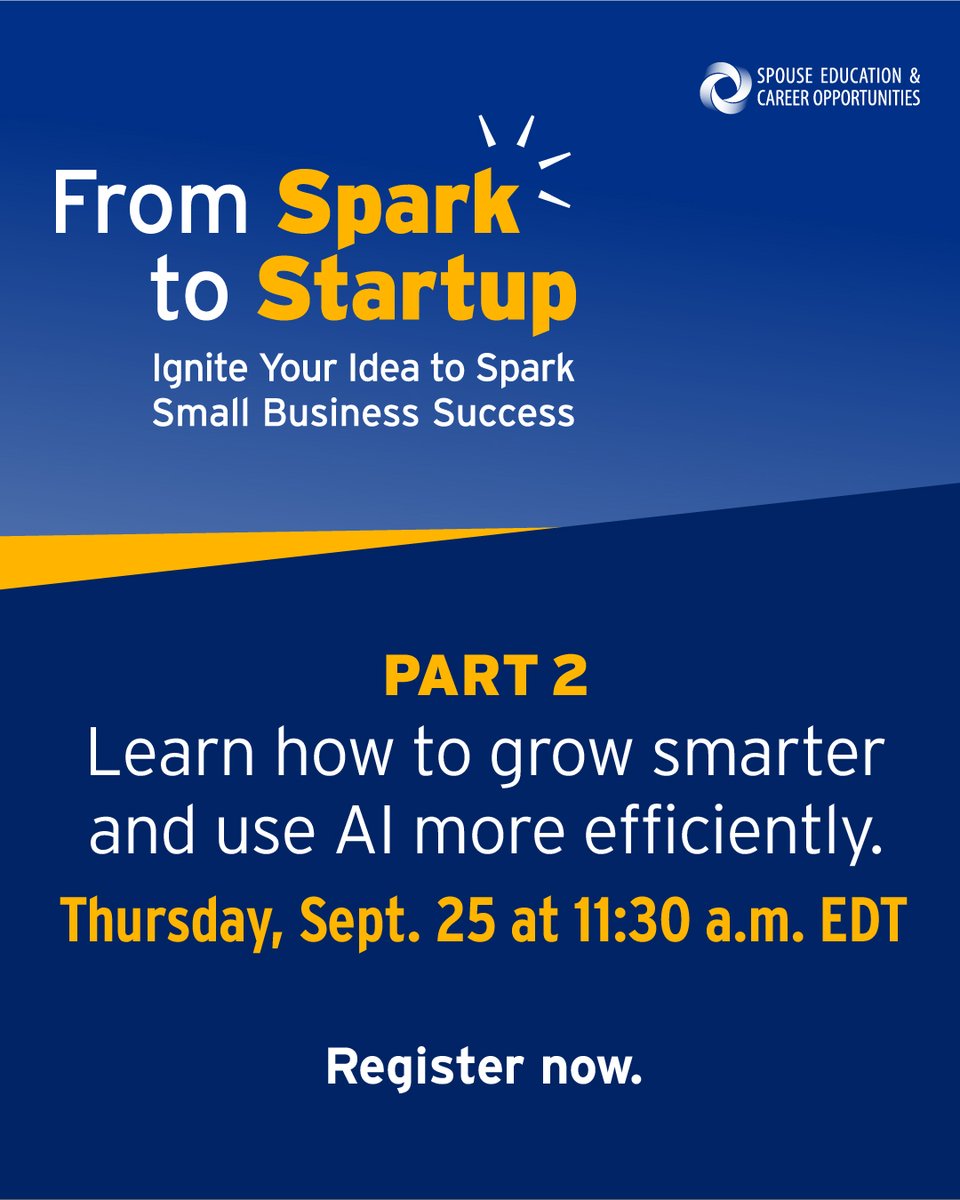 SPOUSE EDUCATION & CAREER OPPORTUNITIES

From Spark to Startup

Ignite Your Idea to Spark Small Business Success

PART 2

Learn how to grow smarter and use AI more efficiently.

Thursday, Sept. 25 at 11:30 a.m. EDT

Register now.